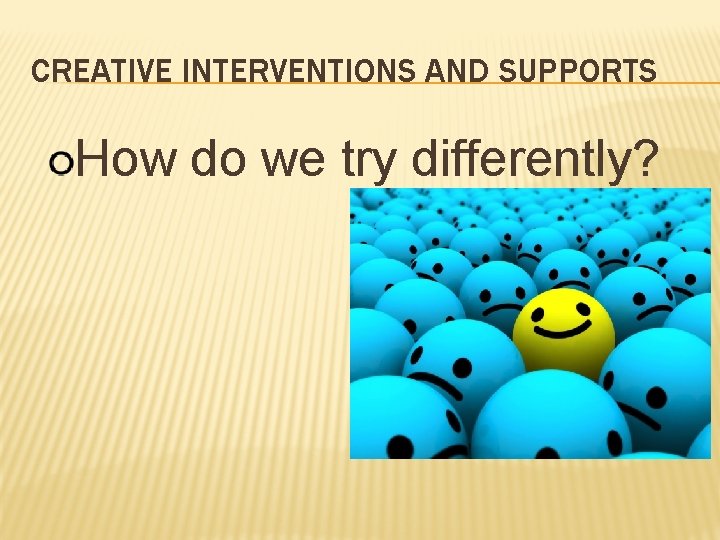 CREATIVE INTERVENTIONS AND SUPPORTS

How do we try differently?